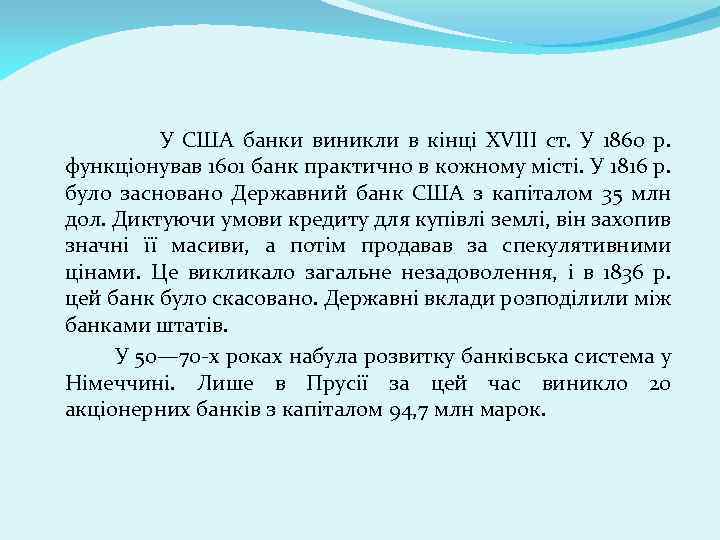 У США банки виникли в кінці XVIII ст. У 1860 р. функціонував 1601 банк практично в кожному місті. У 1816 р. було засновано Державний банк США з капіталом 35 млн дол. Диктуючи умови кредиту для купівлі землі, він захопив значні її масиви, а потім продавав за спекулятивними цінами. Це викликало загальне незадоволення, і в 1836 р. цей банк було скасовано. Державні вклади розподілили між банками штатів.

У 50—70-х роках набула розвитку банківська система у Німеччині. Лише в Прусії за цей час виникло 20 акціонерних банків з капіталом 94,7 млн марок.